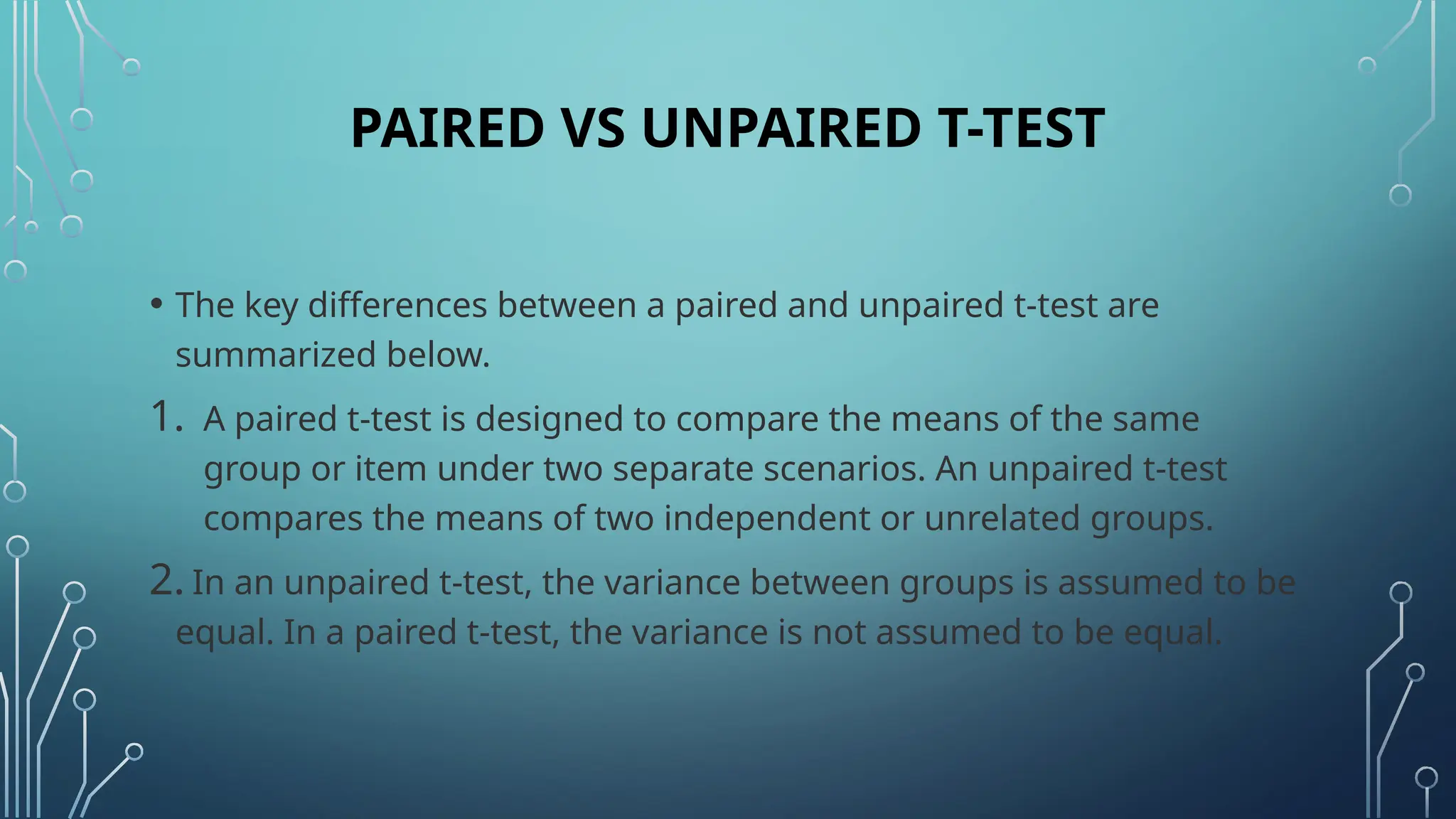 PAIRED VS UNPAIRED T-TEST

• The key differences between a paired and unpaired t-test are summarized below.

1. A paired t-test is designed to compare the means of the same group or item under two separate scenarios. An unpaired t-test compares the means of two independent or unrelated groups.

2. In an unpaired t-test, the variance between groups is assumed to be equal. In a paired t-test, the variance is not assumed to be equal.